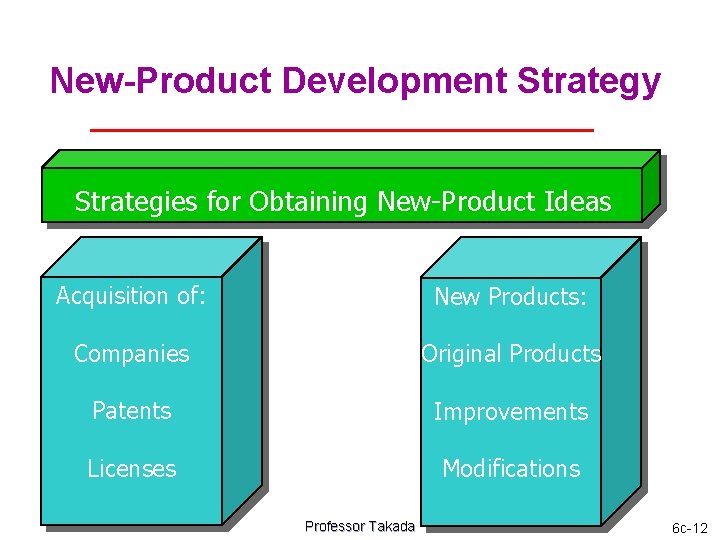 New-Product Development Strategy

Strategies for Obtaining New-Product Ideas

Acquisition of:

Companies

Patents

Licenses

New Products:

Original Products

Improvements

Modifications

Professor Takada

6c-12